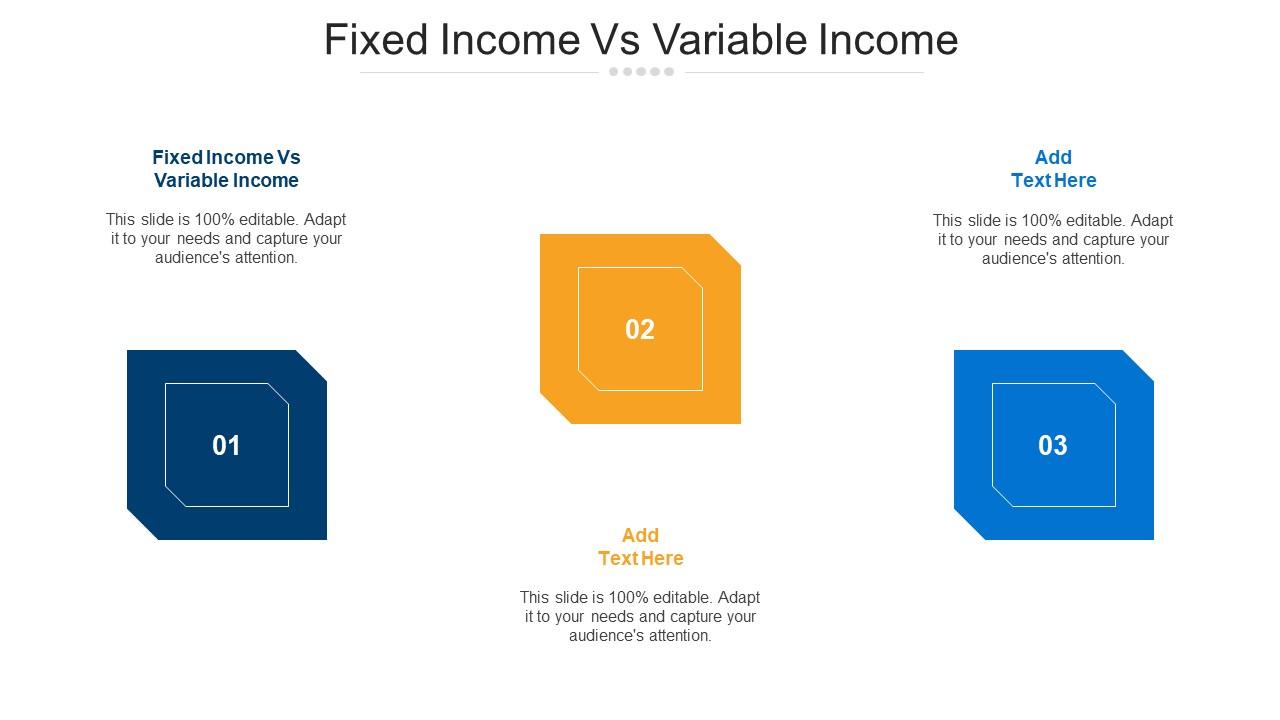 Fixed Income Vs Variable Income

Fixed Income Vs Variable Income

This slide is 100% editable. Adapt it to your needs and capture your audience's attention.

01

02

Add Text Here

This slide is 100% editable. Adapt it to your needs and capture your audience's attention.

Add Text Here

This slide is 100% editable. Adapt it to your needs and capture your audience's attention.

03